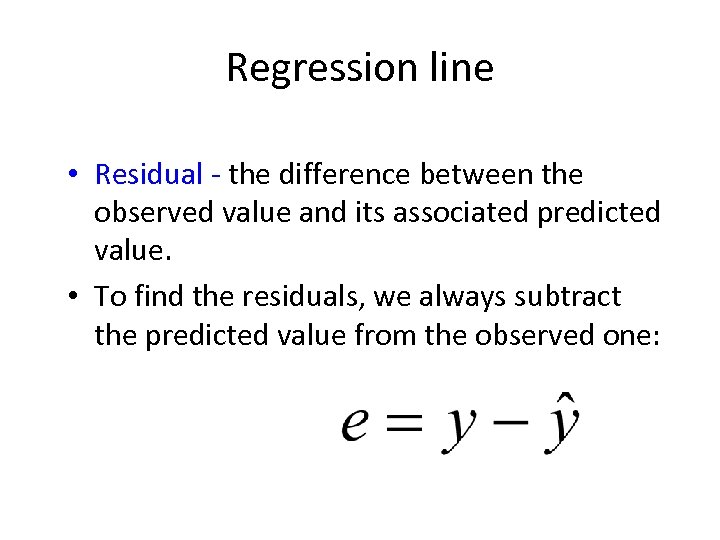 Regression line

• Residual - the difference between the observed value and its associated predicted value.

• To find the residuals, we always subtract the predicted value from the observed one:

$e = y - \hat{y}$